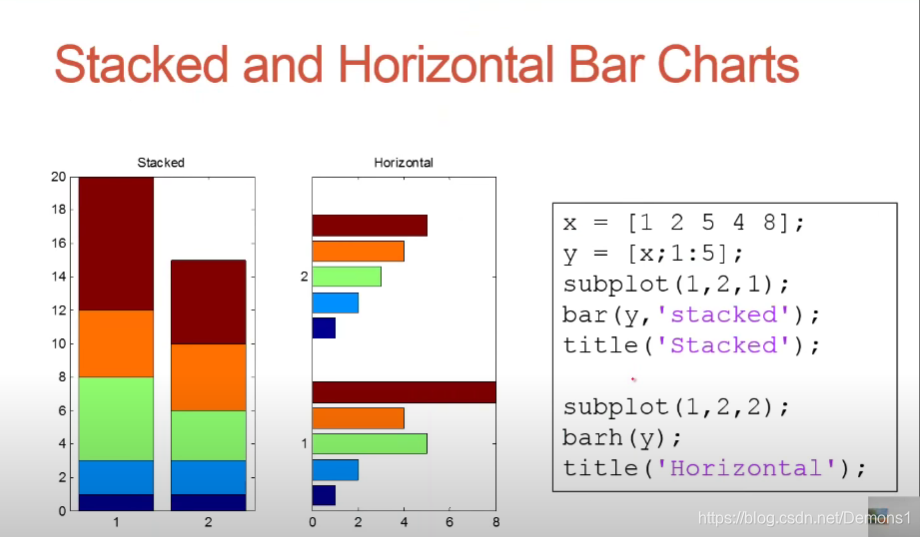 Stacked and Horizontal Bar Charts

Stacked

20
18
16
14
12
10
8
6
4
2
0

1 2

Horizontal

2

1

0 2 4 6 8

x = [1 2 5 4 8];
y = [x;1:5];
subplot(1,2,1);
bar(y,'stacked');
title('Stacked');

subplot(1,2,2);
barh(y);
title('Horizontal');

https://blog.csdn.net/Demons1